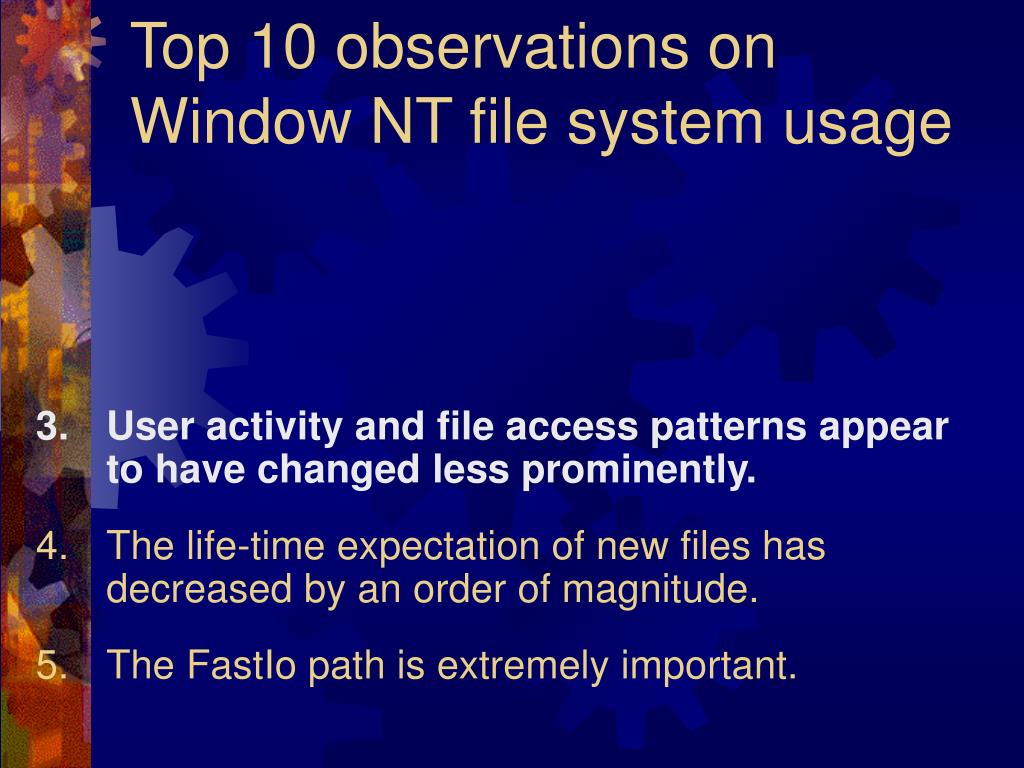 Top 10 observations on Window NT file system usage

3. User activity and file access patterns appear to have changed less prominently.

4. The life-time expectation of new files has decreased by an order of magnitude.

5. The FastIo path is extremely important.